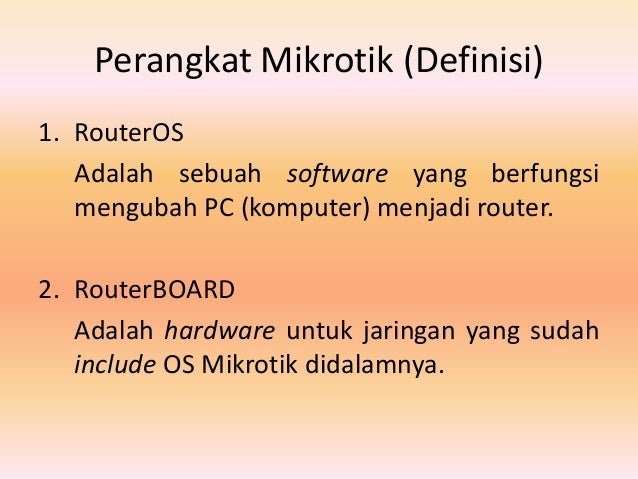 Perangkat Mikrotik (Definisi)

1. RouterOS

Adalah sebuah software yang berfungsi mengubah PC (komputer) menjadi router.

2. RouterBOARD

Adalah hardware untuk jaringan yang sudah include OS Mikrotik didalamnya.